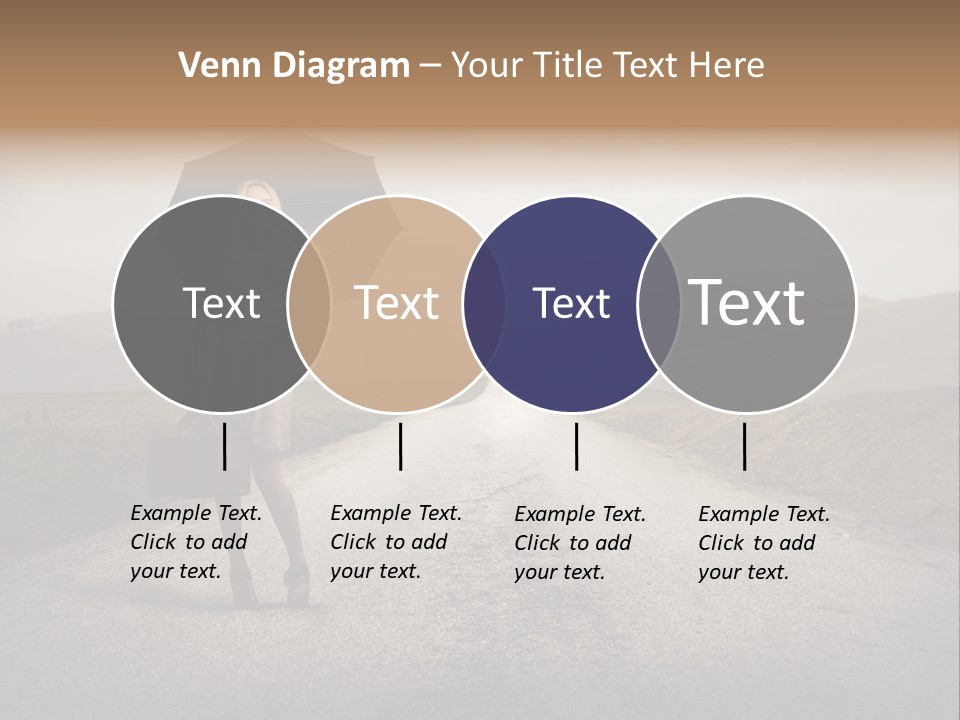 Venn Diagram – Your Title Text Here

Text

Text

Text

Text

Example Text. Click to add your text.

Example Text. Click to add your text.

Example Text. Click to add your text.

Example Text. Click to add your text.